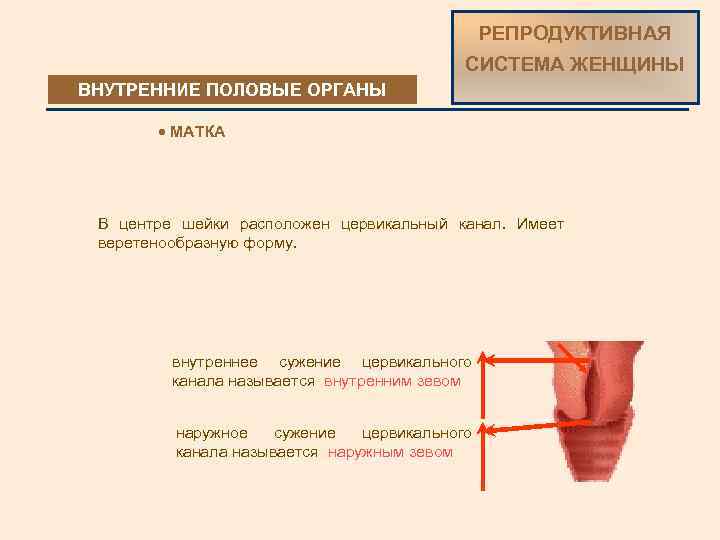 РЕПРОДУКТИВНАЯ СИСТЕМА ЖЕНЩИНЫ

ВНУТРЕННИЕ ПОЛОВЫЕ ОРГАНЫ

• МАТКА

В центре шейки расположен цервикальный канал. Имеет веретенообразную форму.

внутреннее сужение цервикального канала называется внутренним зевом

наружное сужение цервикального канала называется наружным зевом